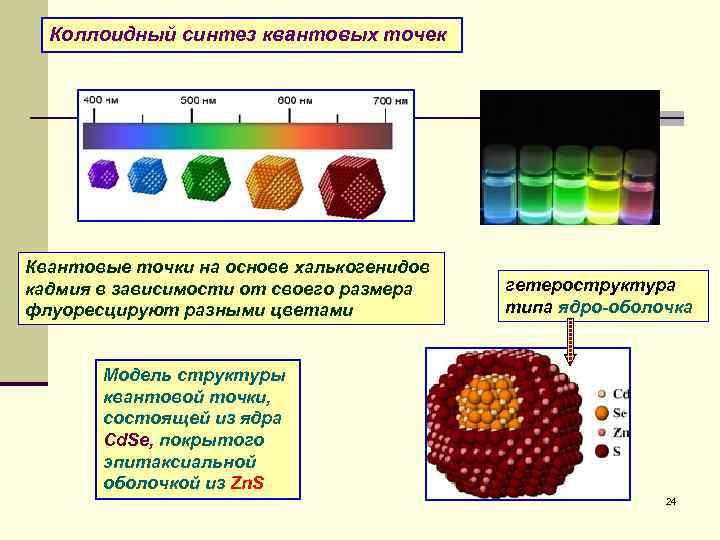 Коллоидный синтез квантовых точек

400 нм
500 нм
600 нм
700 нм

Квантовые точки на основе халькогенидов кадмия в зависимости от своего размера флуоресцируют разными цветами

гетероструктура типа ядро-оболочка

Модель структуры квантовой точки, состоящей из ядра CdSe, покрытого эпитаксиальной оболочкой из ZnS

Cd
Se
Zn
S

24